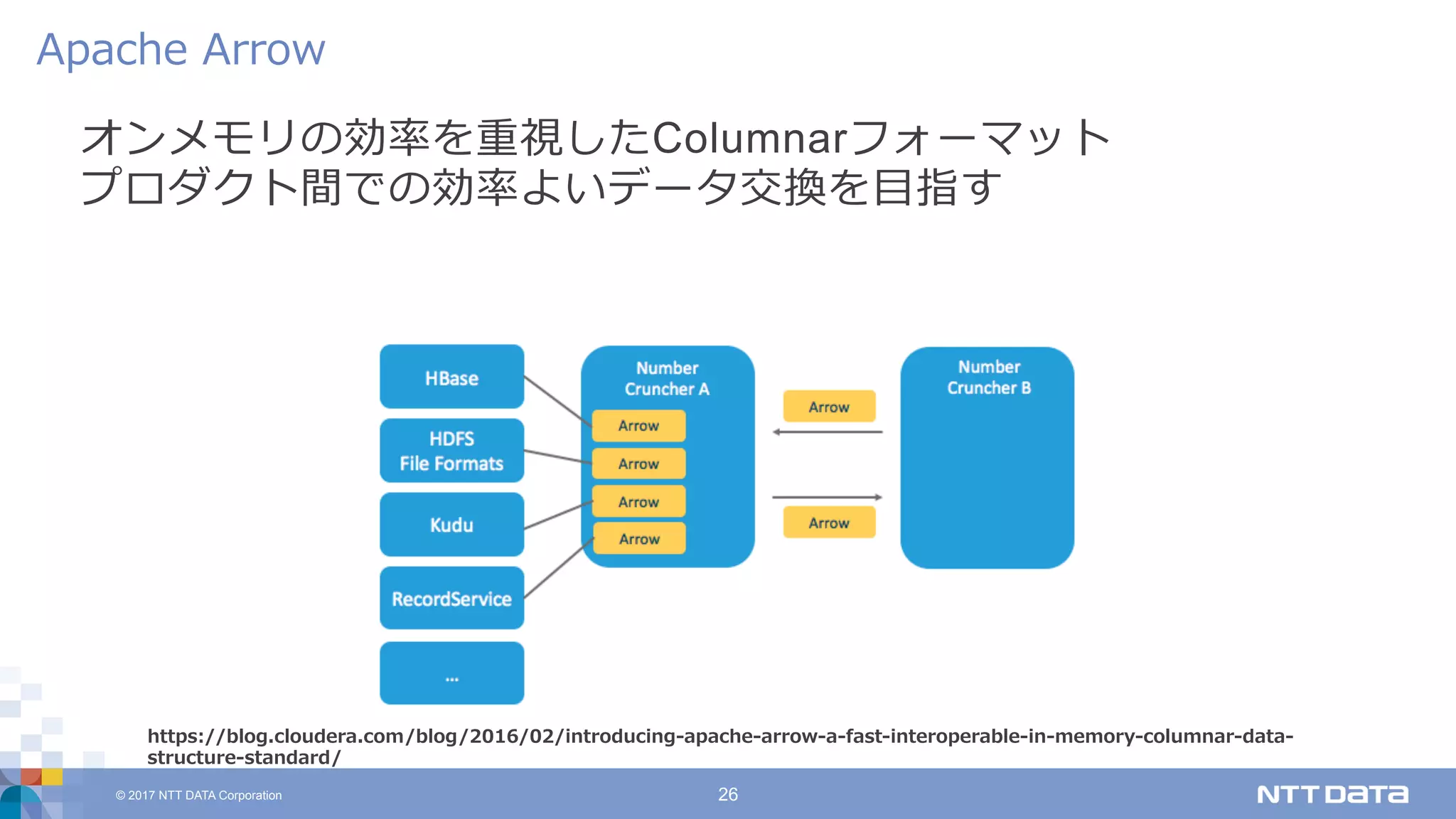 Apache Arrow

オンメモリの効率を重視したColumnarフォーマット
プロダクト間での効率よいデータ交換を目指す

HBase

HDFS File Formats

Kudu

RecordService

...

Number Cruncher A

Arrow

Arrow

Arrow

Arrow

Arrow

Arrow

Number Cruncher B

https://blog.cloudera.com/blog/2016/02/introducing-apache-arrow-a-fast-interoperable-in-memory-columnar-data-structure-standard/

© 2017 NTT DATA Corporation

26

NTT DATA